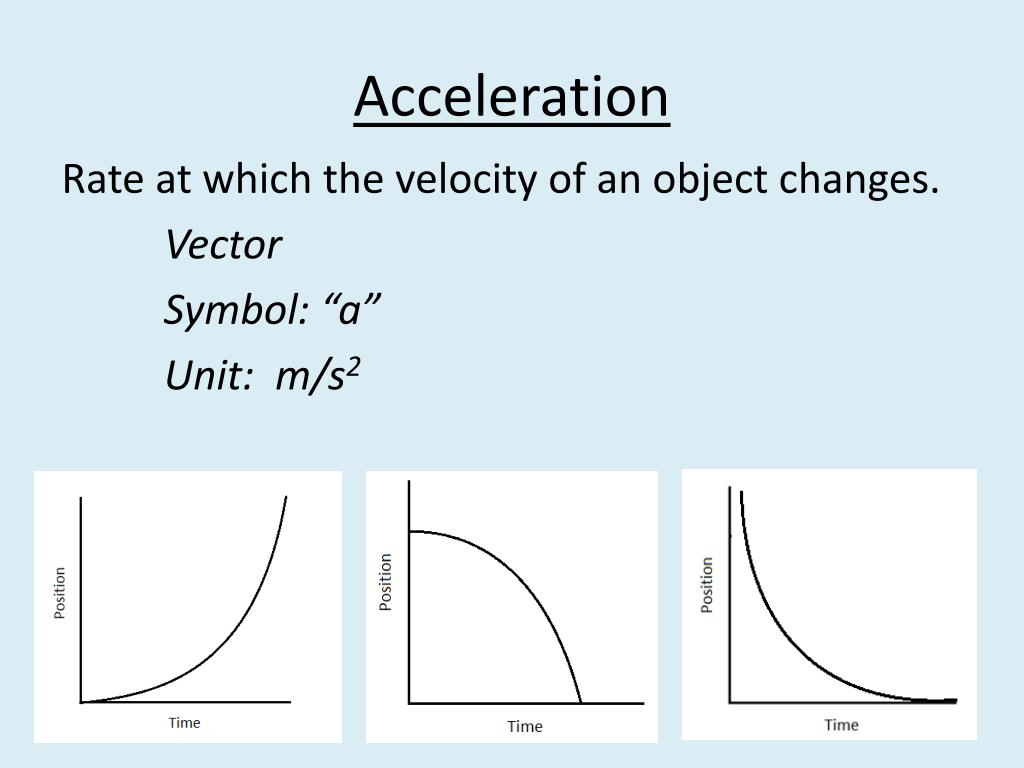 Acceleration

Rate at which the velocity of an object changes.

Vector

Symbol: “a”

Unit: $m/s^2$

Position

Time

Position

Time

Position

Time